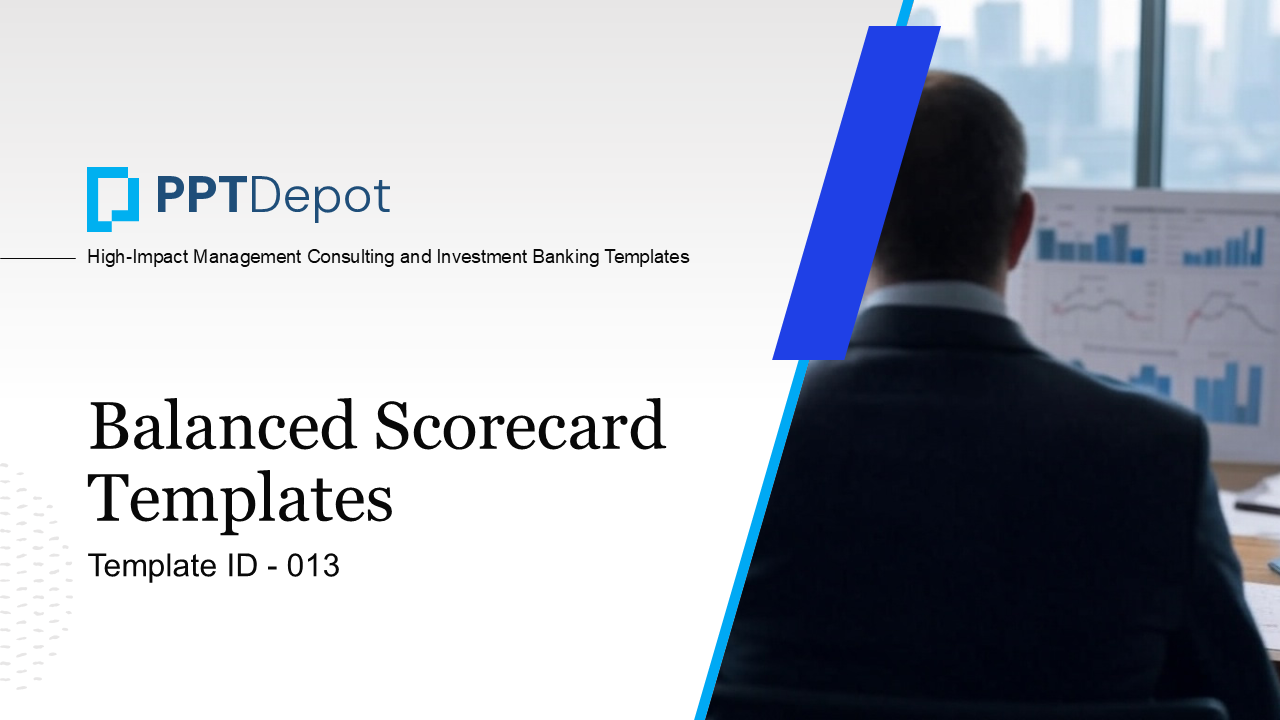 PPTDepot

High-Impact Management Consulting and Investment Banking Templates

Balanced Scorecard Templates

Template ID - 013